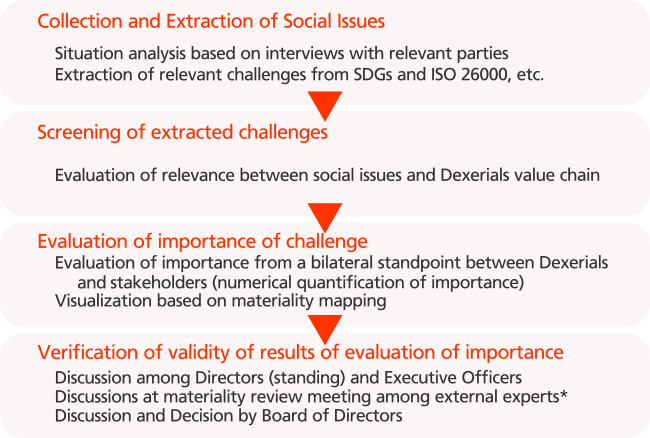 Collection and Extraction of Social Issues

Situation analysis based on interviews with relevant parties
Extraction of relevant challenges from SDGs and ISO 26000, etc.

Screening of extracted challenges

Evaluation of relevance between social issues and Dexerials value chain

Evaluation of importance of challenge

Evaluation of importance from a bilateral standpoint between Dexerials and stakeholders (numerical quantification of importance)
Visualization based on materiality mapping

Verification of validity of results of evaluation of importance

Discussion among Directors (standing) and Executive Officers
Discussions at materiality review meeting among external experts*
Discussion and Decision by Board of Directors